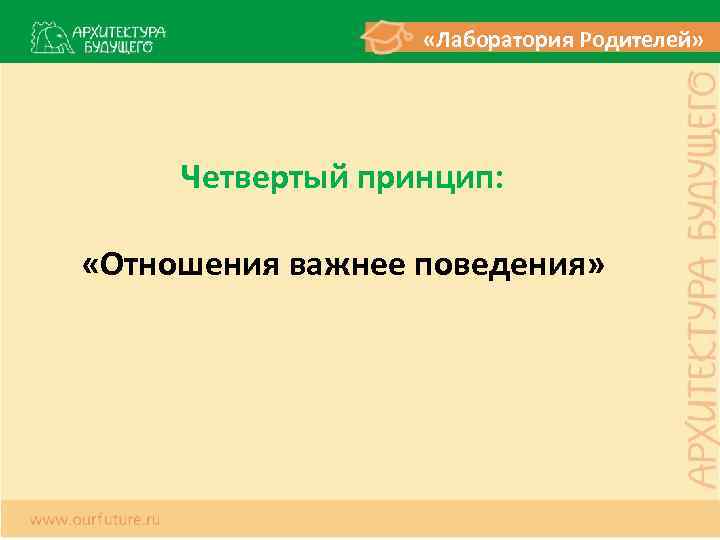 АРХИТЕКТУРА БУДУЩЕГО

«Лаборатория Родителей»

Четвертый принцип:

«Отношения важнее поведения»

АРХИТЕКТУРА БУДУЩЕГО

www.ourfuture.ru